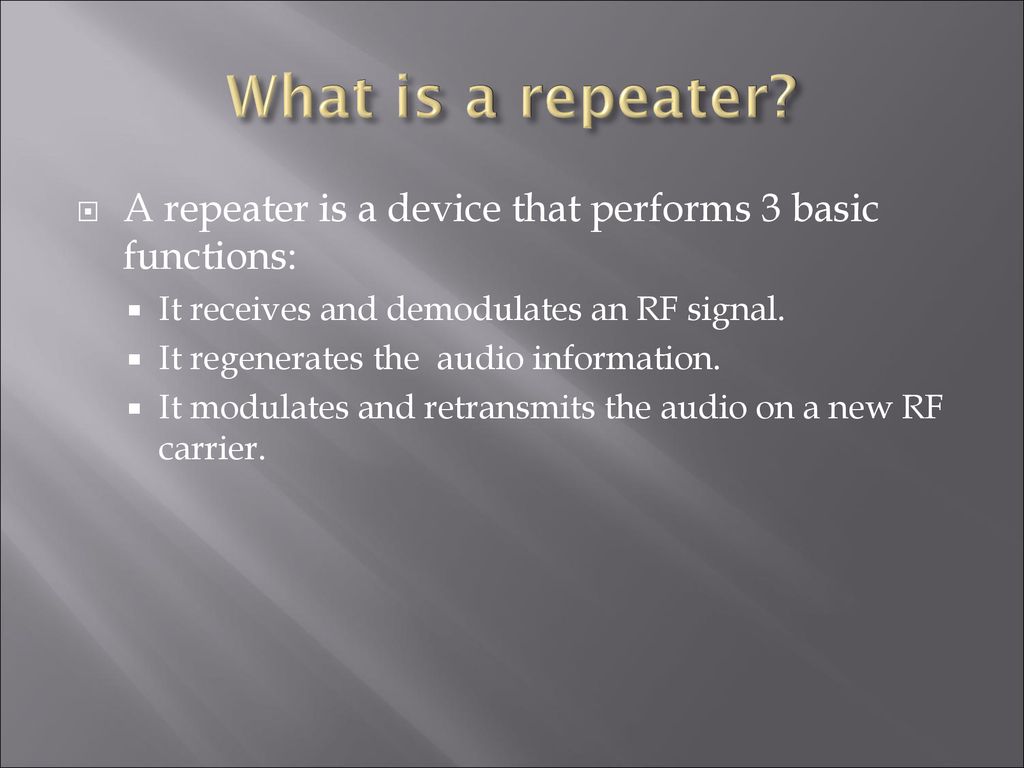 What is a repeater?

A repeater is a device that performs 3 basic functions:

It receives and demodulates an RF signal.

It regenerates the  audio information.

It modulates and retransmits the audio on a new RF carrier.